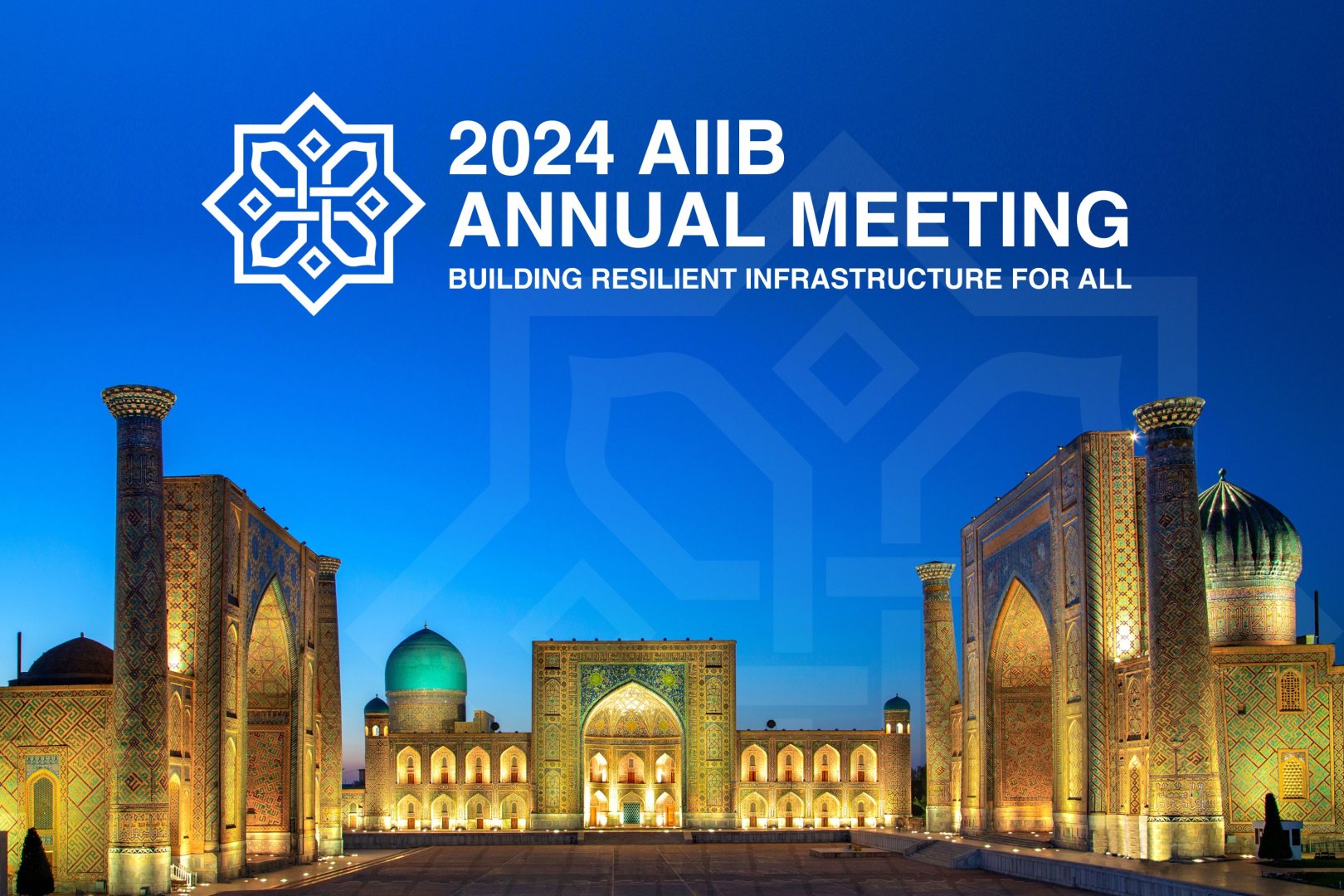 2024 AIIB
ANNUAL MEETING
BUILDING RESILIENT INFRASTRUCTURE FOR ALL